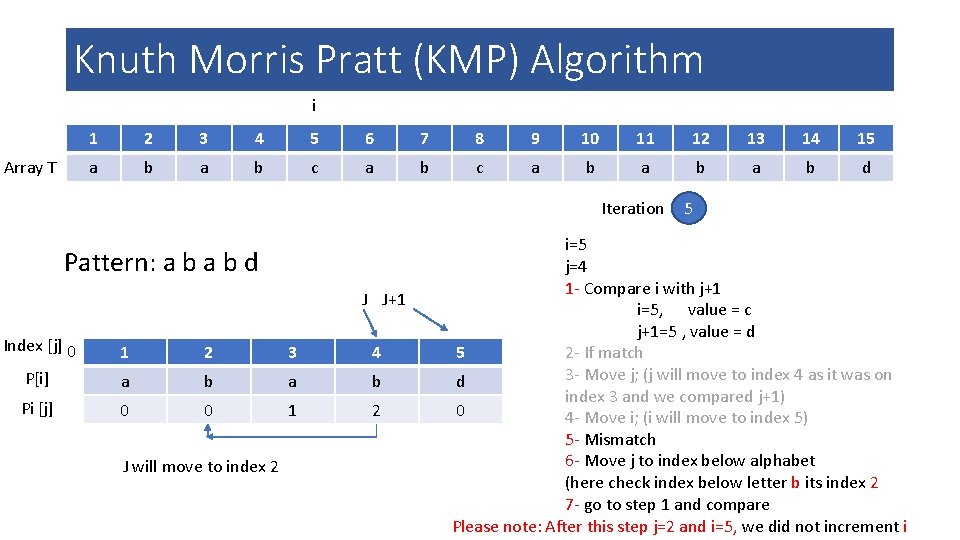 Knuth Morris Pratt (KMP) Algorithm

i

| | 1 | 2 | 3 | 4 | 5 | 6 | 7 | 8 | 9 | 10 | 11 | 12 | 13 | 14 | 15 |
|---|---|---|---|---|---|---|---|---|---|---|---|---|---|---|---|
| Array T | a | b | a | b | c | a | b | c | a | b | a | b | a | b | d |

Iteration 5

Pattern: a b a b d

J J+1

| Index [j] 0 | 1 | 2 | 3 | 4 | 5 |
|---|---|---|---|---|---|
| P[i] | a | b | a | b | d |
| Pi [j] | 0 | 0 | 1 | 2 | 0 |

J will move to index 2

i=5
j=4
1- Compare i with j+1
i=5, value = c
j+1=5 , value = d
2- If match
3- Move j; (j will move to index 4 as it was on index 3 and we compared j+1)
4- Move i; (i will move to index 5)
5- Mismatch
6- Move j to index below alphabet
(here check index below letter b its index 2
7- go to step 1 and compare
Please note: After this step j=2 and i=5, we did not increment i